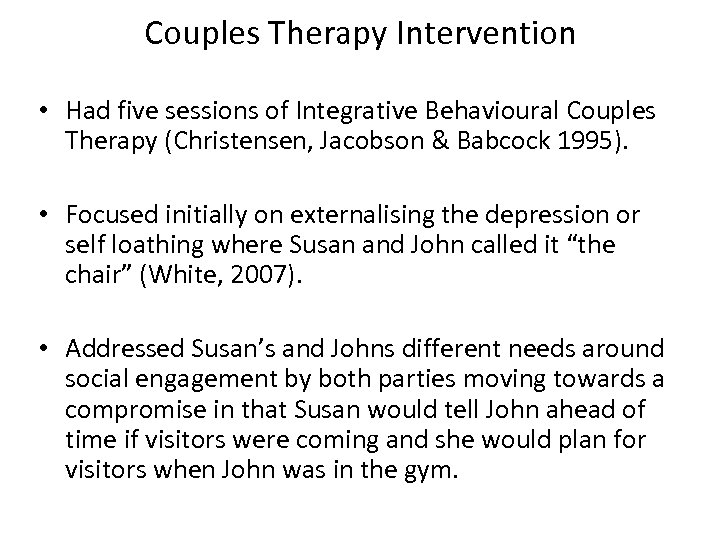 Couples Therapy Intervention

• Had five sessions of Integrative Behavioural Couples Therapy (Christensen, Jacobson & Babcock 1995).

• Focused initially on externalising the depression or self loathing where Susan and John called it “the chair” (White, 2007).

• Addressed Susan’s and Johns different needs around social engagement by both parties moving towards a compromise in that Susan would tell John ahead of time if visitors were coming and she would plan for visitors when John was in the gym.